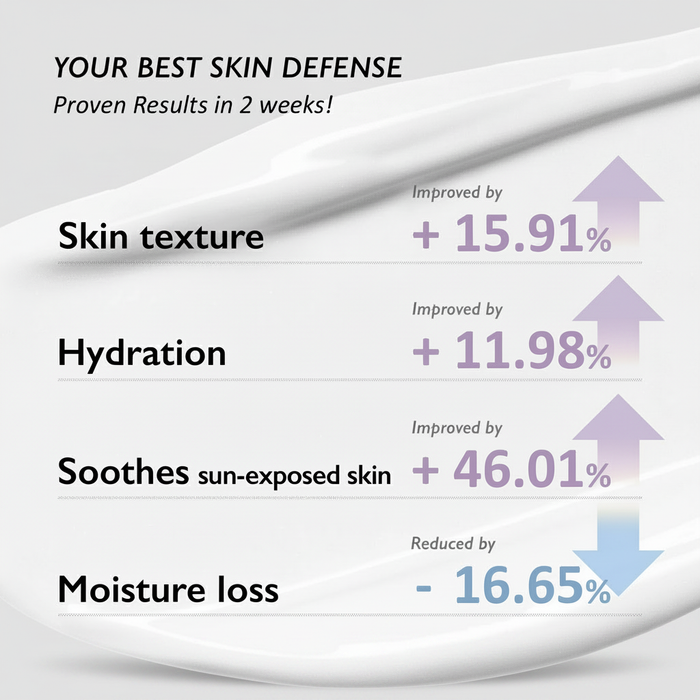 YOUR BEST SKIN DEFENSE
Proven Results in 2 weeks!

Skin texture
Improved by
+ 15.91%

Hydration
Improved by
+ 11.98%

Soothes sun-exposed skin
Improved by
+ 46.01%

Moisture loss
Reduced by
- 16.65%